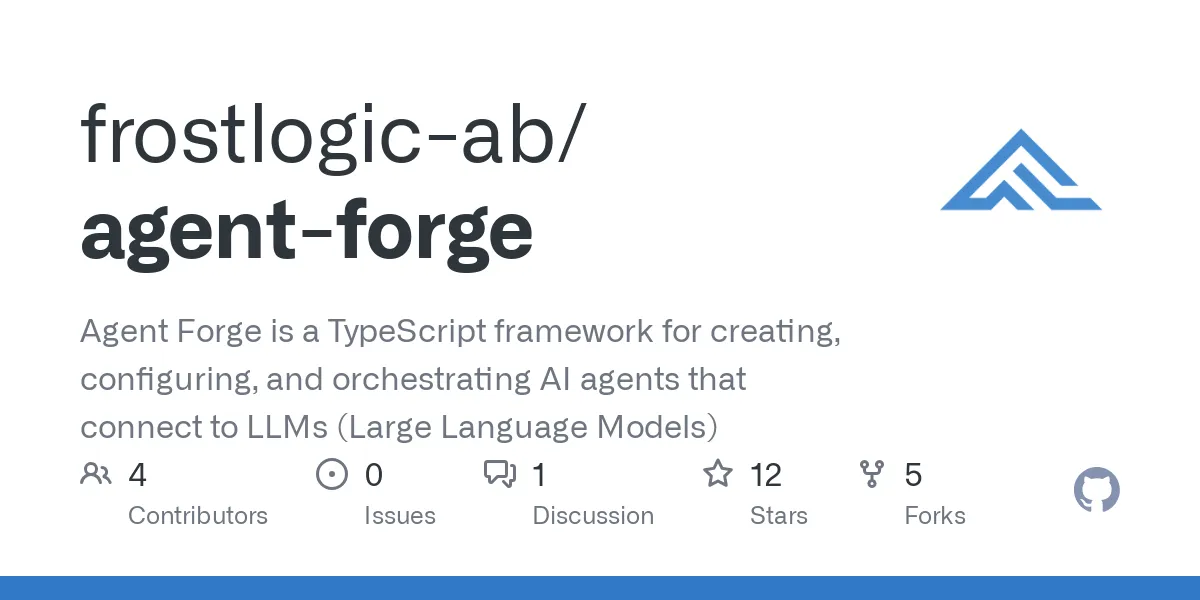 frostlogic-ab/
agent-forge

Agent Forge is a TypeScript framework for creating, configuring, and orchestrating AI agents that connect to LLMs (Large Language Models)

4
Contributors

0
Issues

1
Discussion

12
Stars

5
Forks